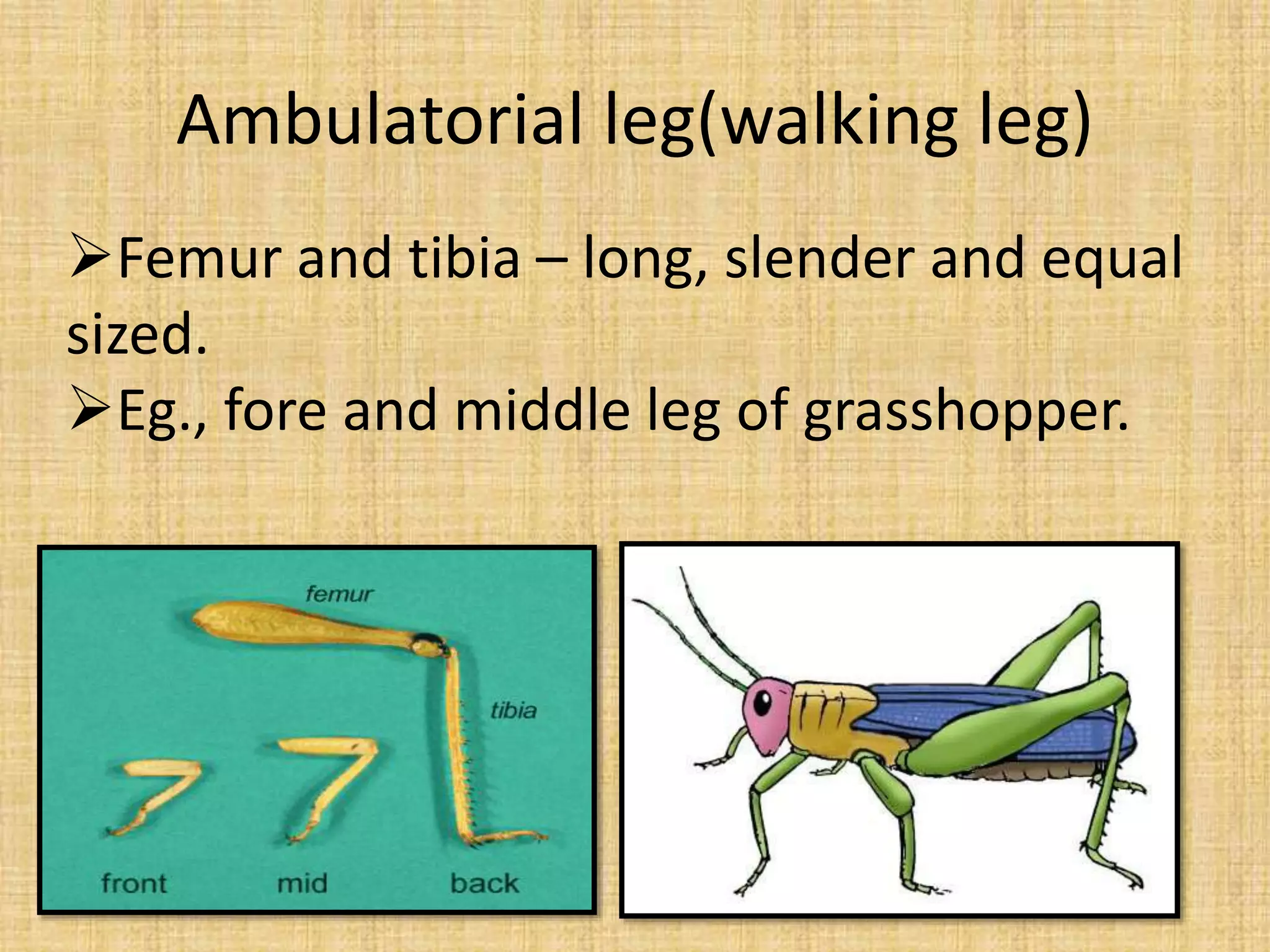 Ambulatorial leg(walking leg)

➢Femur and tibia – long, slender and equal sized.

➢Eg., fore and middle leg of grasshopper.

femur

tibia

front

mid

back